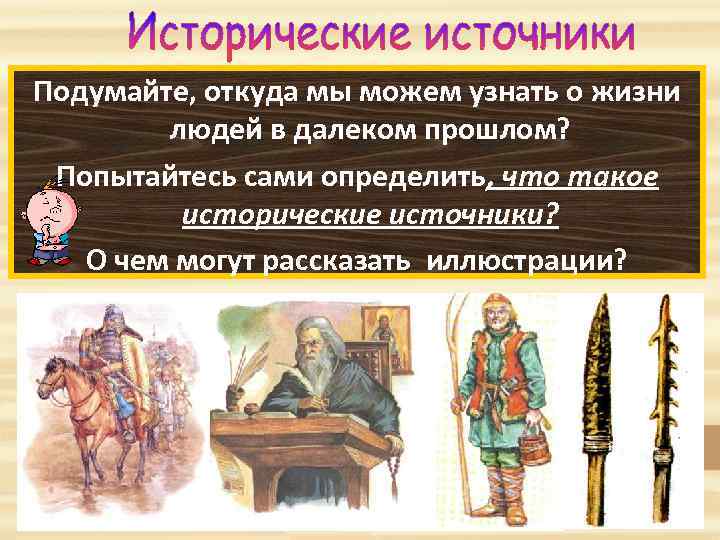 Исторические источники

Подумайте, откуда мы можем узнать о жизни людей в далеком прошлом?

Попытайтесь сами определить, что такое исторические источники?

О чем могут рассказать иллюстрации?